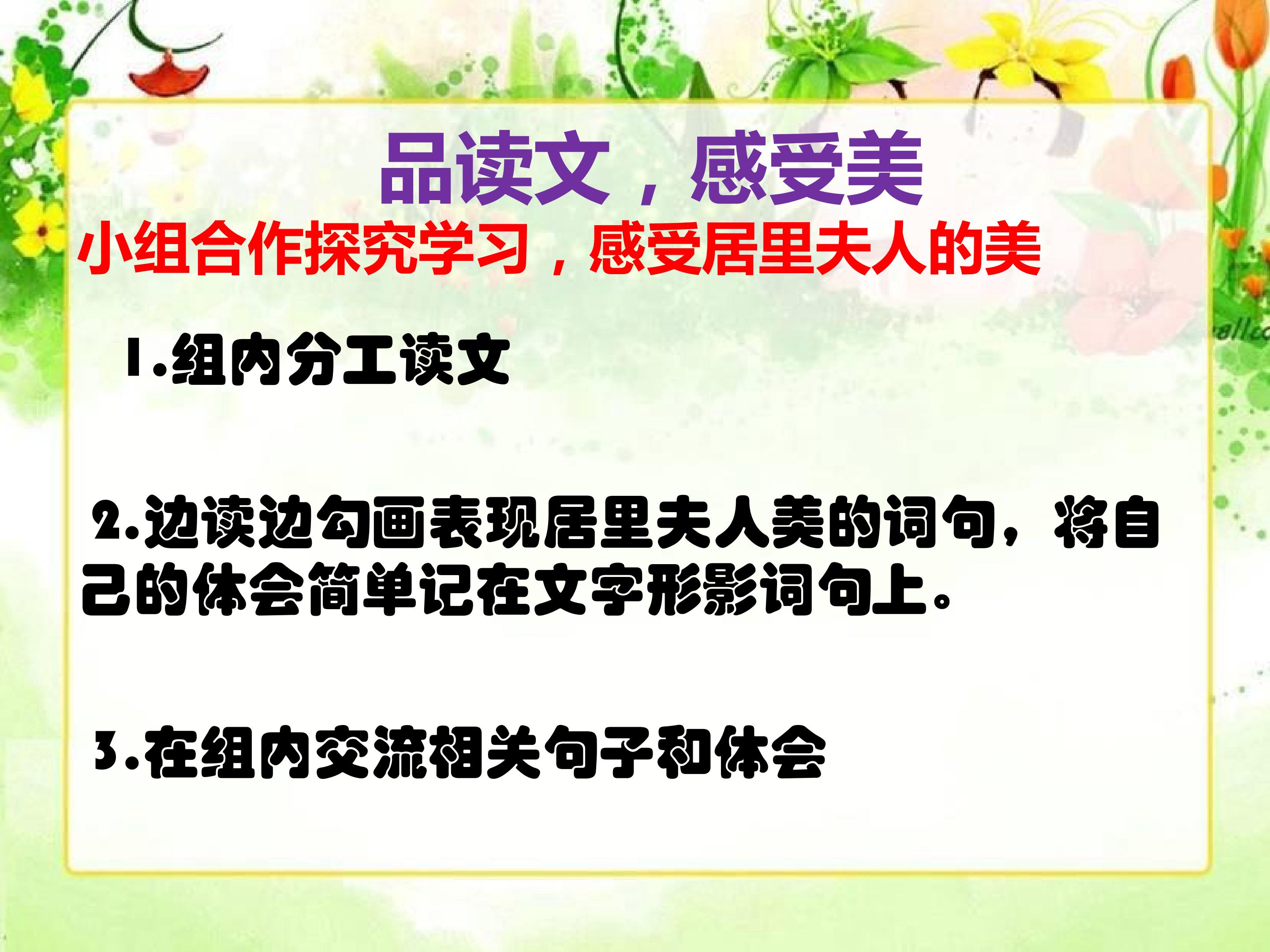 品读文，感受美
小组合作探究学习，感受居里夫人的美

1.组内分工读文

2.边读边勾画表现居里夫人美的词句，将自己的体会简单记在文字形影词句上。

3.在组内交流相关句子和体会